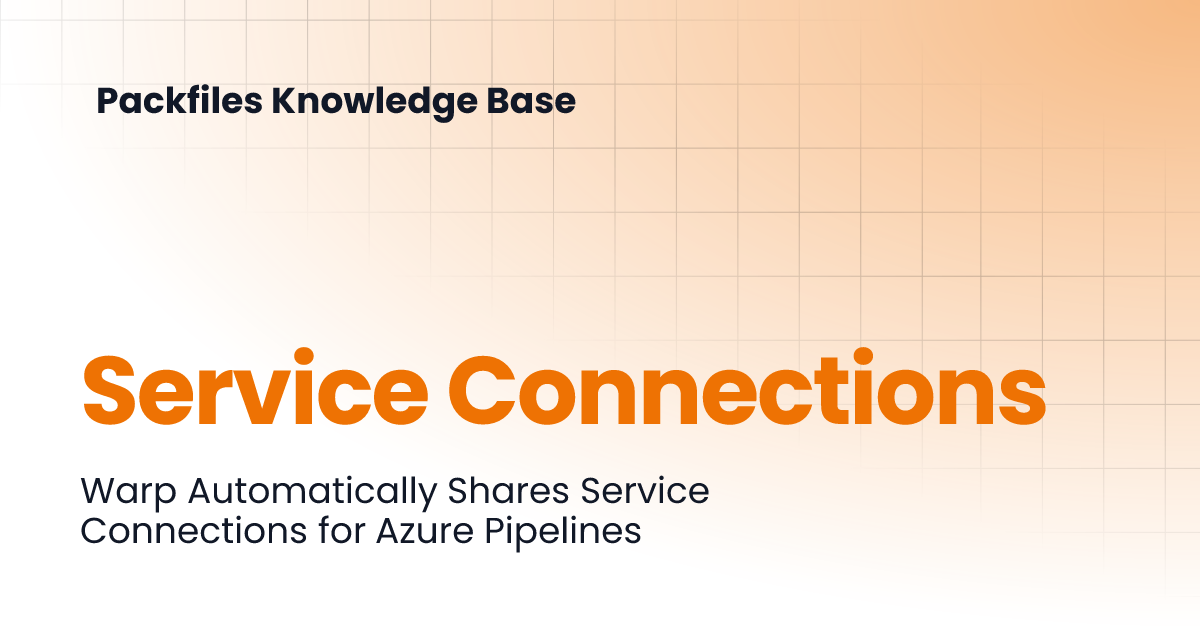 Packfiles Knowledge Base

Service Connections

Warp Automatically Shares Service Connections for Azure Pipelines